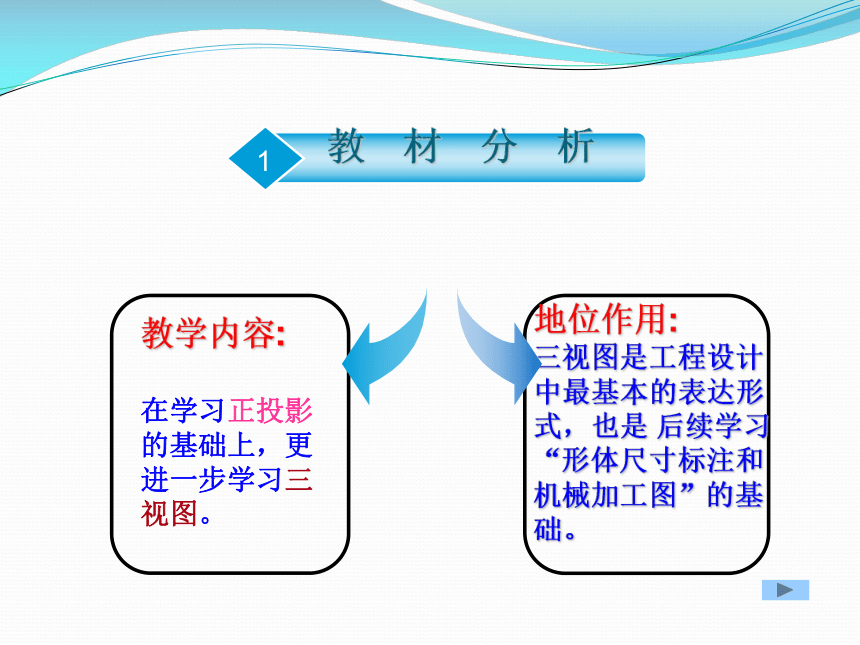 1 教 材 分 析

教学内容:

在学习正投影的基础上，更进一步学习三视图。

地位作用:
三视图是工程设计中最基本的表达形式，也是 后续学习“形体尺寸标注和机械加工图”的基础。